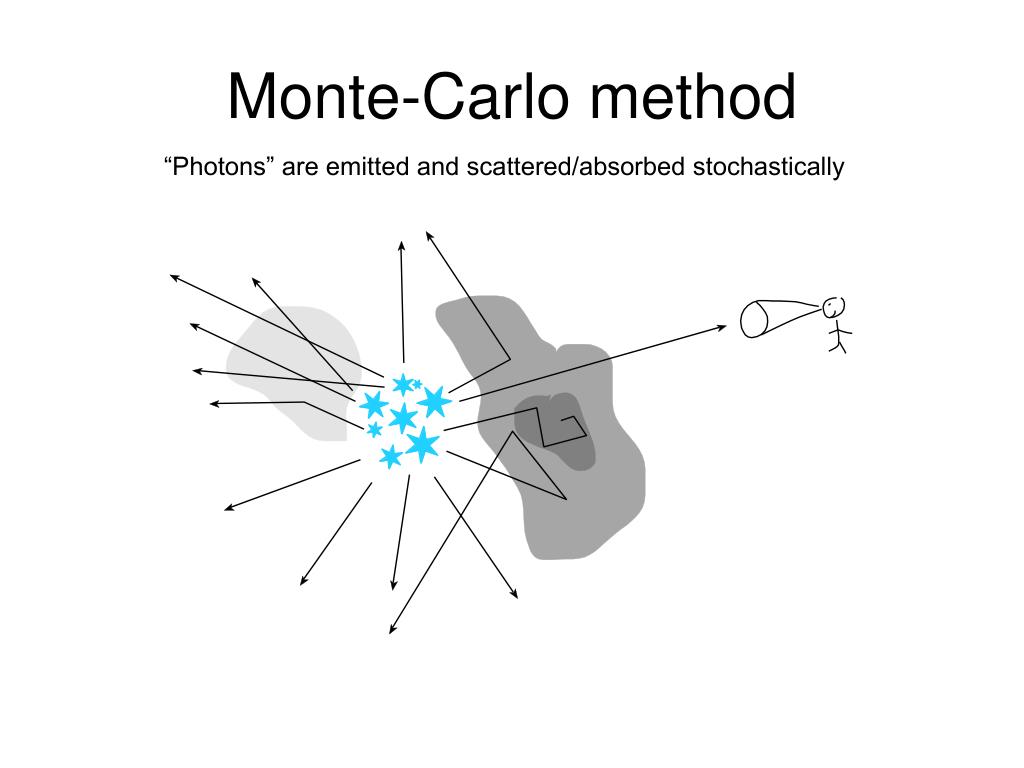 Monte-Carlo method

“Photons” are emitted and scattered/absorbed stochastically